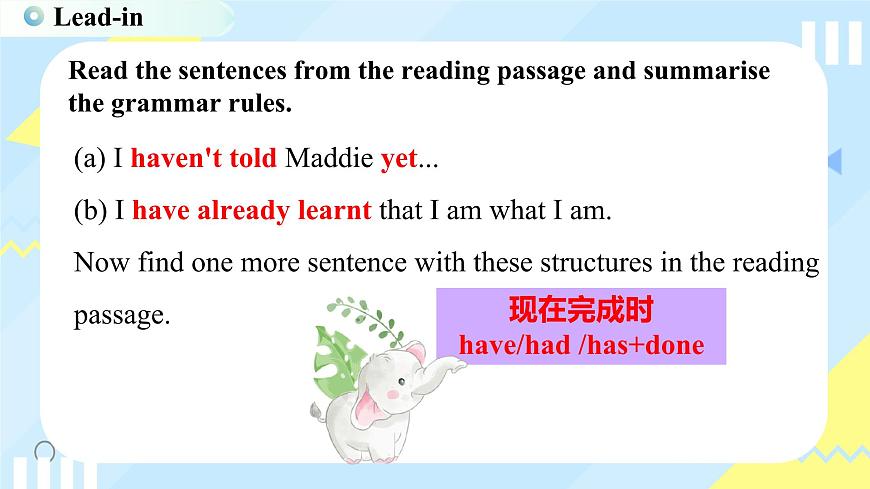 Lead-in

Read the sentences from the reading passage and summarise the grammar rules.

(a) I haven't told Maddie yet...

(b) I have already learnt that I am what I am.

Now find one more sentence with these structures in the reading passage.

现在完成时
have/had /has+done